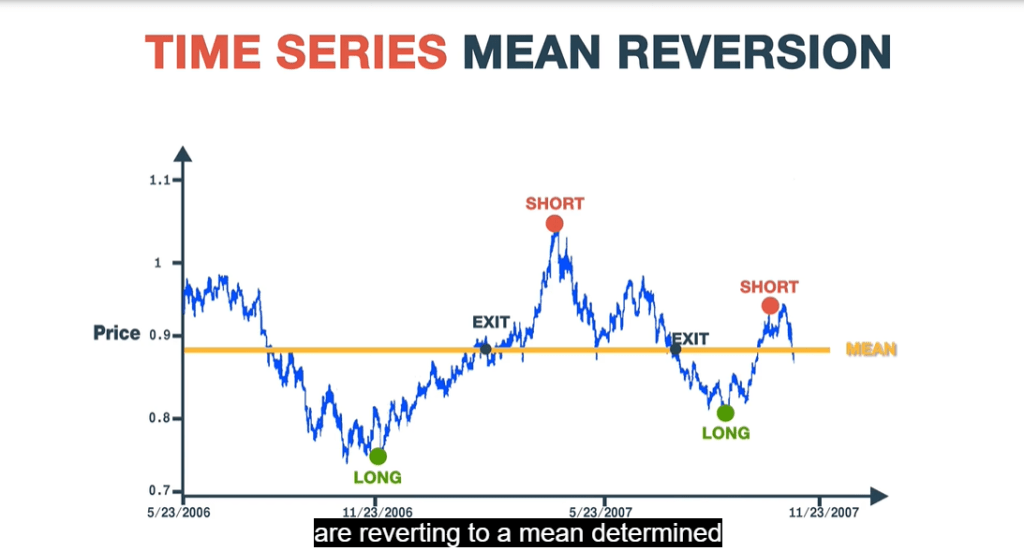 TIME SERIES MEAN REVERSION

Price

1.1
1
0.9
0.8
0.7

SHORT
EXIT
EXIT
SHORT
MEAN
LONG
LONG

5/23/2006
11/23/2006
5/23/2007
11/23/2007

are reverting to a mean determined